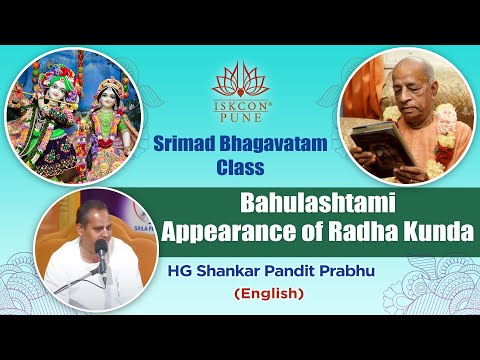 ISKCON®
PUNE

Srimad Bhagavatam Class

Bahulashtami
Appearance of Radha Kunda

HG Shankar Pandit Prabhu
(English)